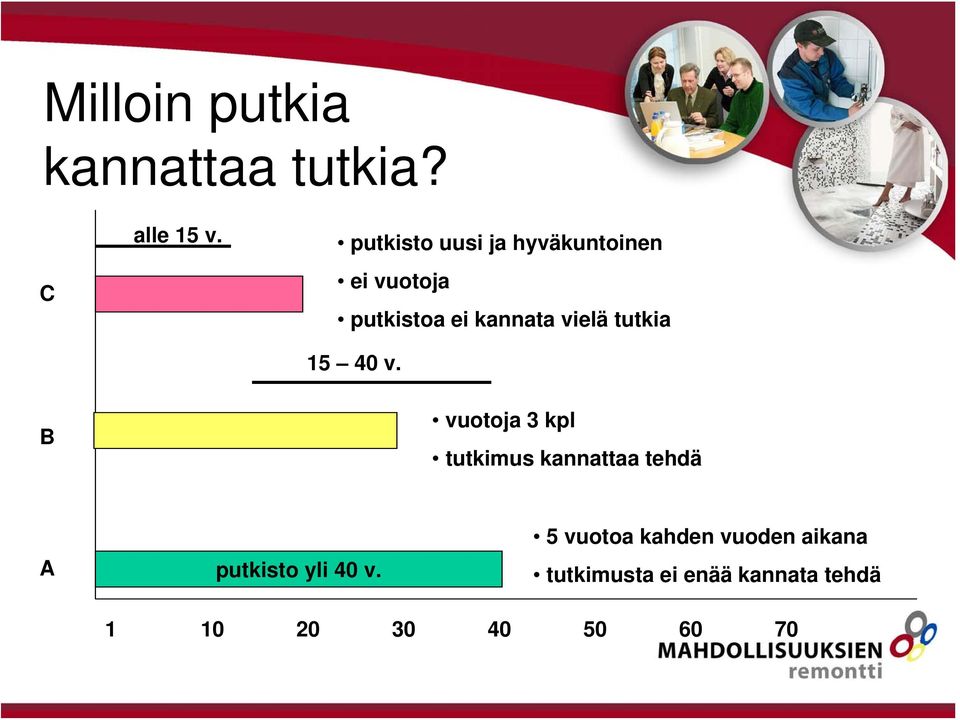 Milloin putkia kannattaa tutkia?

alle 15 v.

C

• putkisto uusi ja hyväkuntoinen
• ei vuotoja
• putkistoa ei kannata vielä tutkia

15 – 40 v.

B

• vuotoja 3 kpl
• tutkimus kannattaa tehdä

A

putkisto yli 40 v.

• 5 vuotoa kahden vuoden aikana
• tutkimusta ei enää kannata tehdä

1 10 20 30 40 50 60 70

MAHDOLLISUUKSIEN remontti